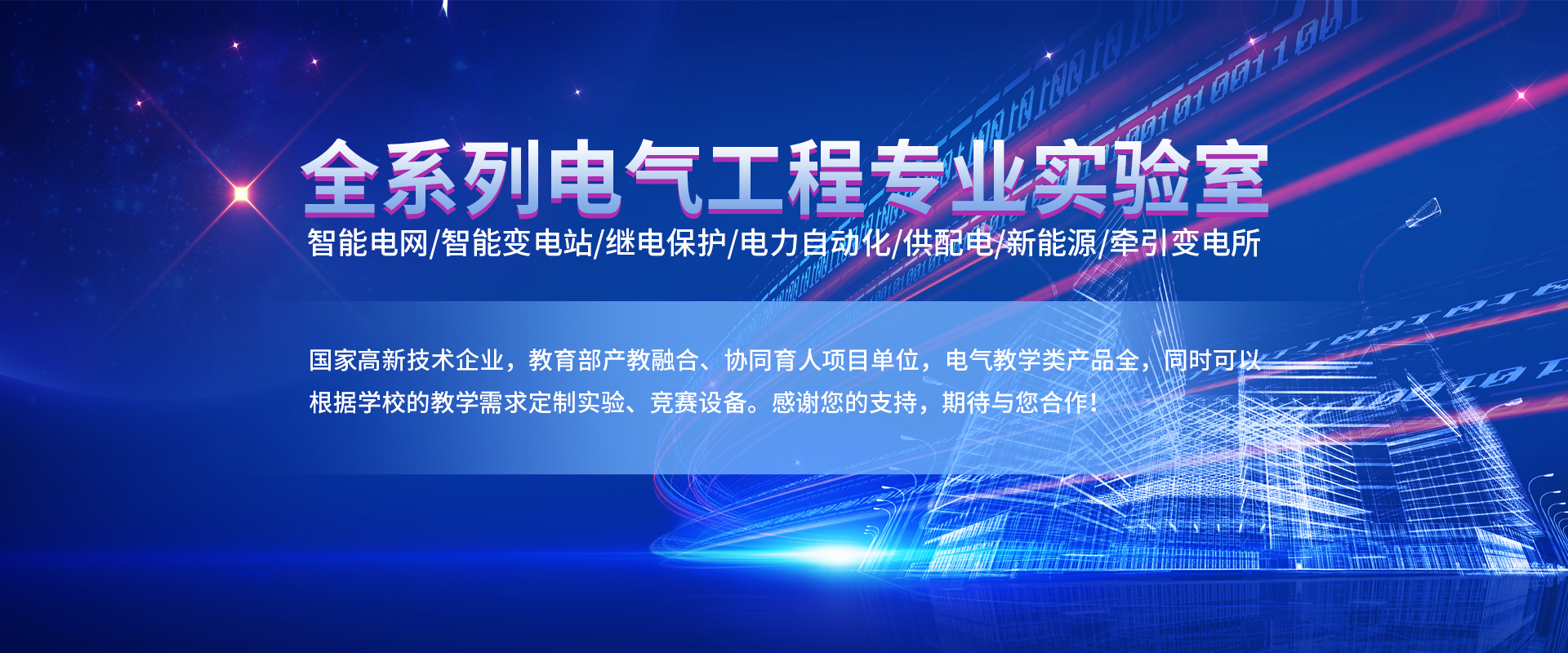 全系列电气工程专业实验室

智能电网/智能变电站/继电保护/电力自动化/供配电/新能源/牵引变电所

国家高新技术企业，教育部产教融合、协同育人项目单位，电气教学类产品全，同时可以根据学校的教学需求定制实验、竞赛设备。感谢您的支持，期待与您合作！